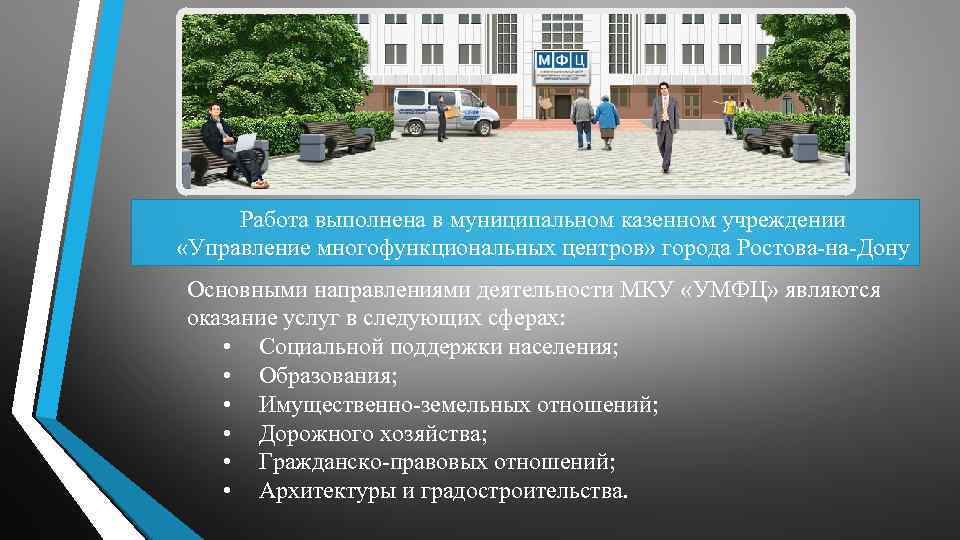 МФЦ

Работа выполнена в муниципальном казенном учреждении «Управление многофункциональных центров» города Ростова-на-Дону

Основными направлениями деятельности МКУ «УМФЦ» являются оказание услуг в следующих сферах:
• Социальной поддержки населения;
• Образования;
• Имущественно-земельных отношений;
• Дорожного хозяйства;
• Гражданско-правовых отношений;
• Архитектуры и градостроительства.